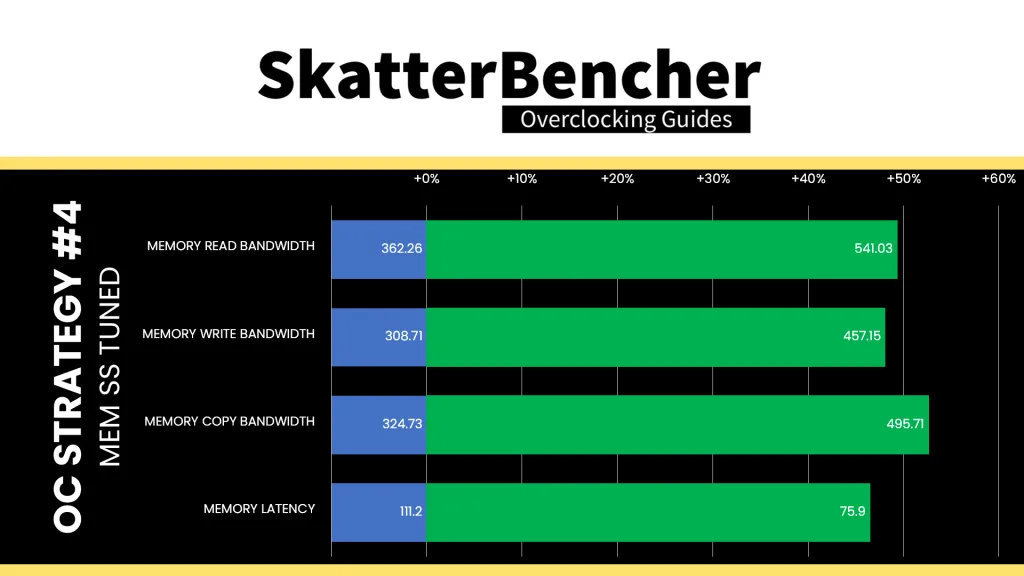 SkatterBencher
Overclocking Guides

OC STRATEGY #4
MEM SS TUNED

+0% +10% +20% +30% +40% +50% +60%

MEMORY READ BANDWIDTH 362.26 541.03
MEMORY WRITE BANDWIDTH 308.71 457.15
MEMORY COPY BANDWIDTH 324.73 495.71
MEMORY LATENCY 111.2 75.9